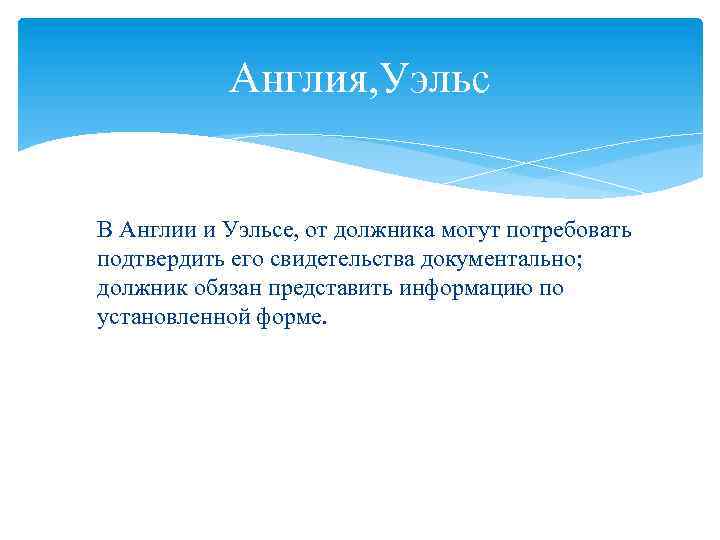 Англия,Уэльс

В Англии и Уэльсе, от должника могут потребовать подтвердить его свидетельства документально; должник обязан представить информацию по установленной форме.